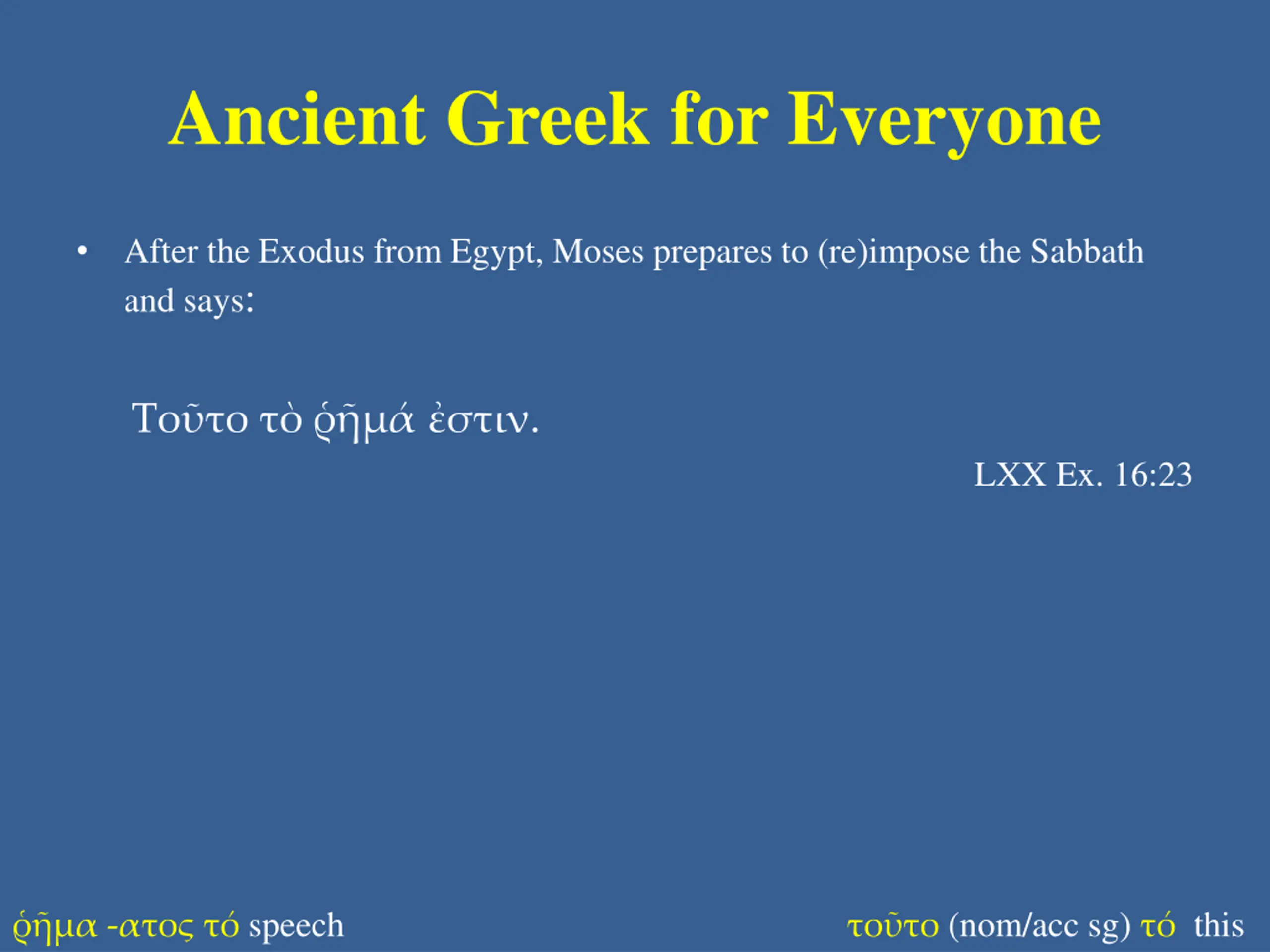 Ancient Greek for Everyone

• After the Exodus from Egypt, Moses prepares to (re)impose the Sabbath and says:

Τοῦτο τὸ ῥῆμά ἐστιν.

LXX Ex. 16:23

ῥῆμα -ατος τό speech

τοῦτο (nom/acc sg) τό this